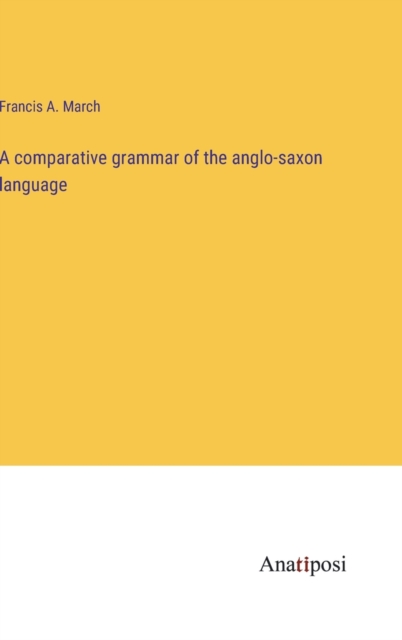 Francis A. March

A comparative grammar of the anglo-saxon language

Anatiposi